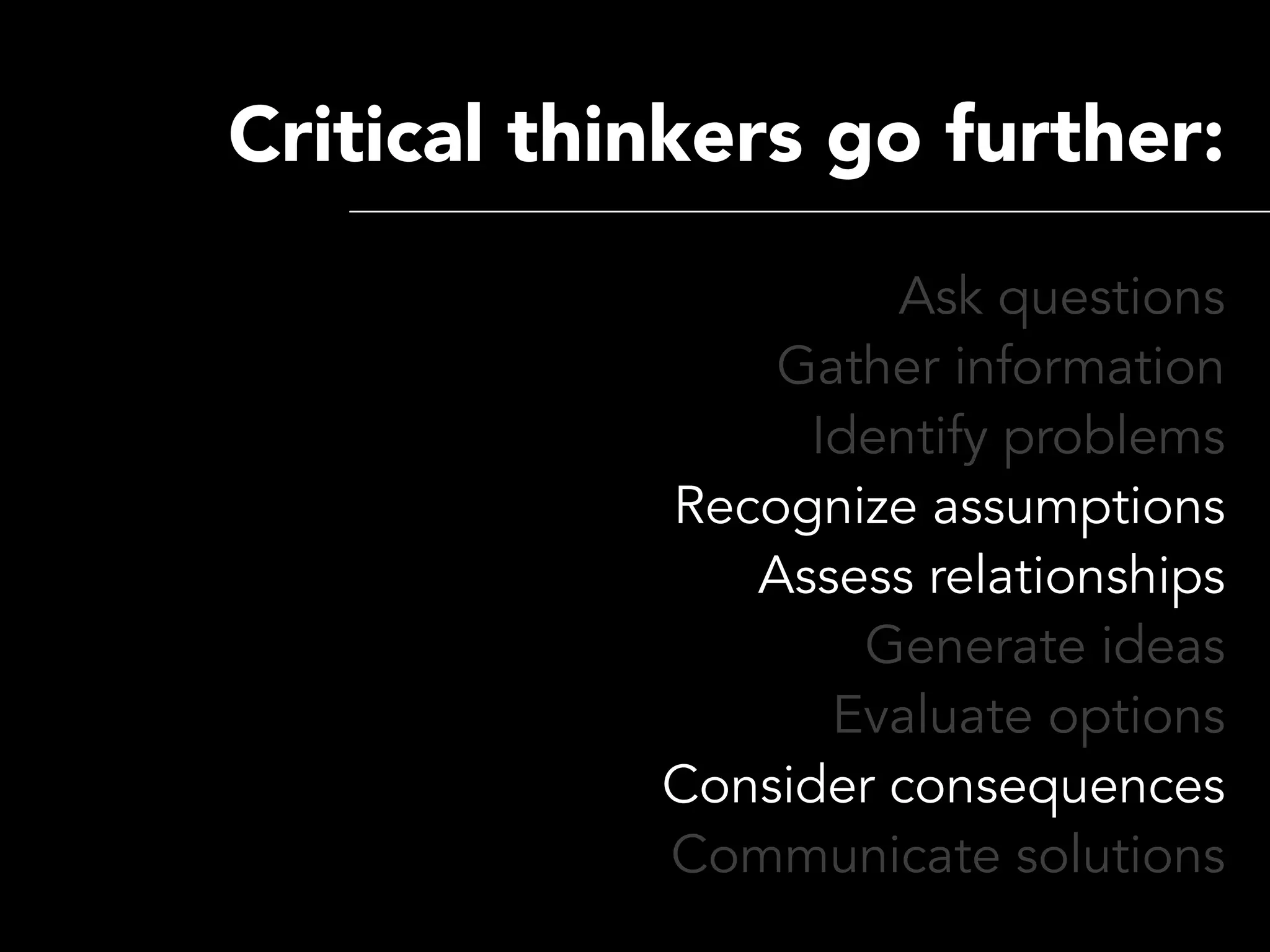 Critical thinkers go further:

Ask questions
Gather information
Identify problems
Recognize assumptions
Assess relationships
Generate ideas
Evaluate options
Consider consequences
Communicate solutions